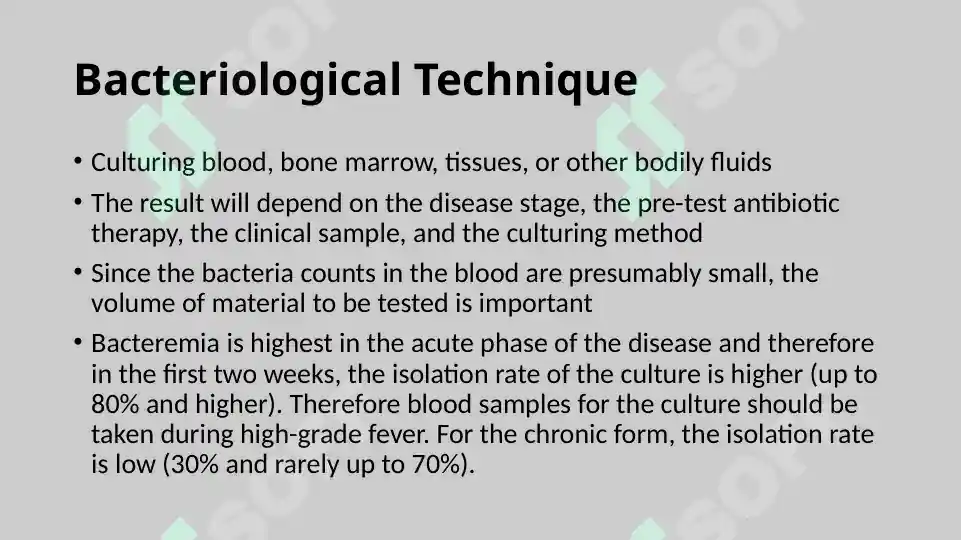 Bacteriological Technique

• Culturing blood, bone marrow, tissues, or other bodily fluids

• The result will depend on the disease stage, the pre-test antibiotic therapy, the clinical sample, and the culturing method

• Since the bacteria counts in the blood are presumably small, the volume of material to be tested is important

• Bacteremia is highest in the acute phase of the disease and therefore in the first two weeks, the isolation rate of the culture is higher (up to 80% and higher). Therefore blood samples for the culture should be taken during high-grade fever. For the chronic form, the isolation rate is low (30% and rarely up to 70%).